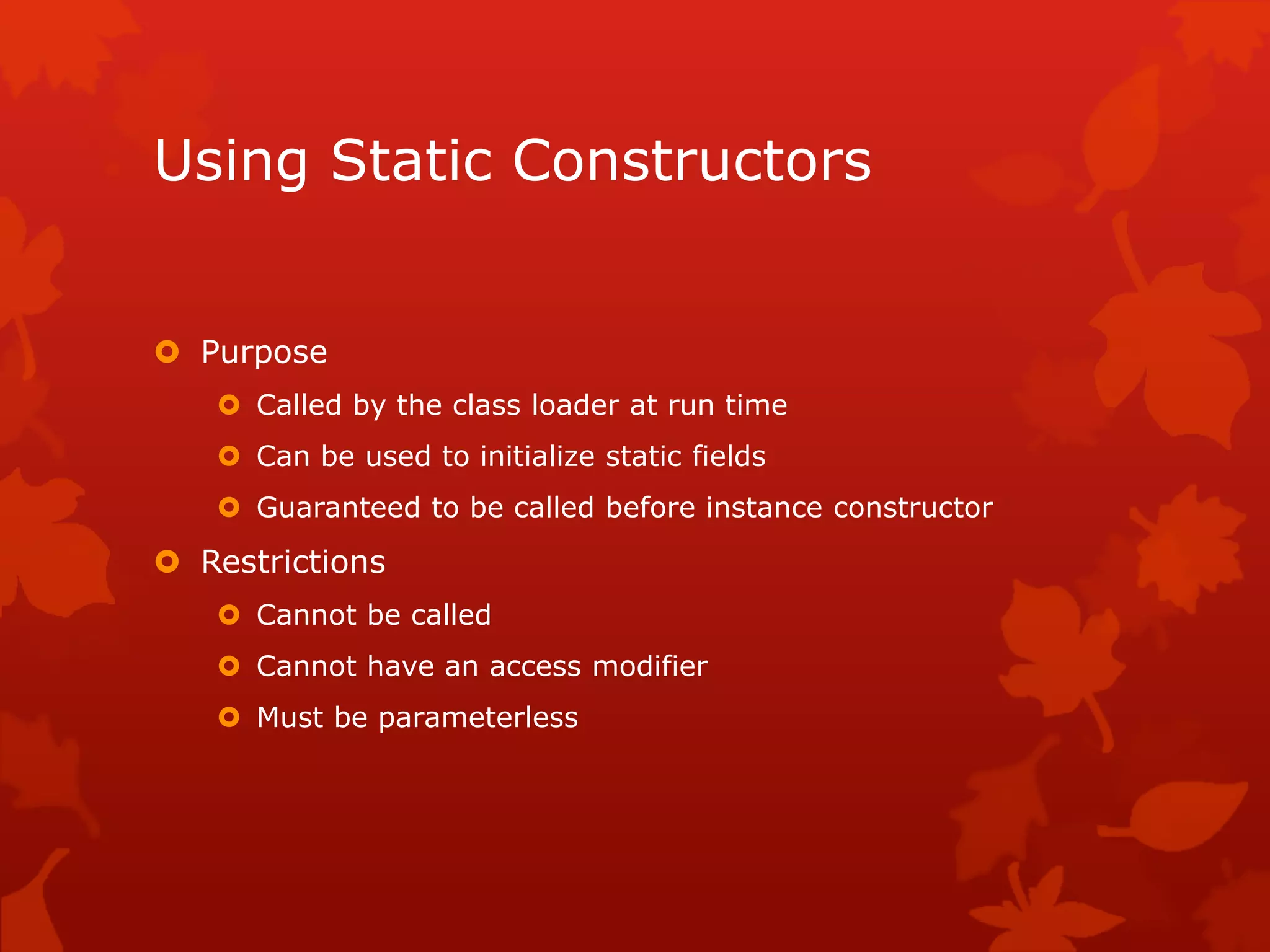 Using Static Constructors

Purpose
Called by the class loader at run time
Can be used to initialize static fields
Guaranteed to be called before instance constructor

Restrictions
Cannot be called
Cannot have an access modifier
Must be parameterless